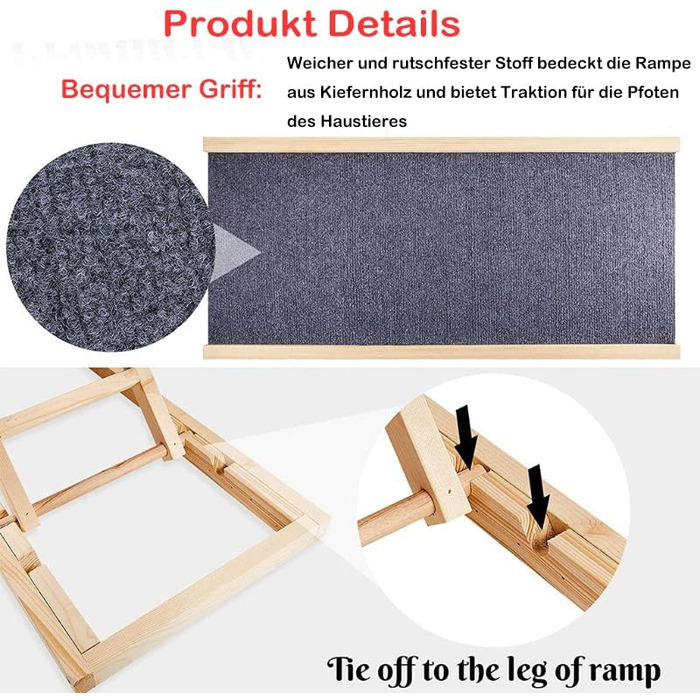 Produkt Details

Bequemer Griff:

Weicher und rutschfester Stoff bedeckt die Rampe aus Kiefernholz und bietet Traktion für die Pfoten des Haustieres

Tie off to the leg of ramp